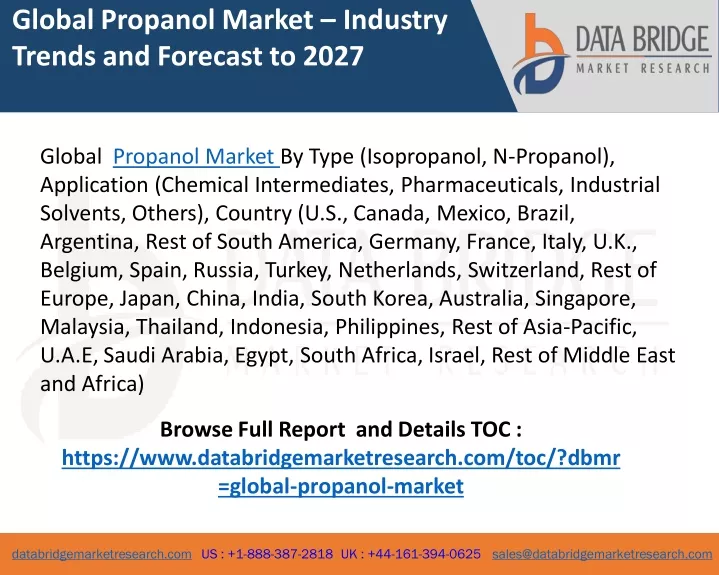 Global Propanol Market – Industry Trends and Forecast to 2027

DATA BRIDGE
MARKET RESEARCH

Global Propanol Market By Type (Isopropanol, N-Propanol), Application (Chemical Intermediates, Pharmaceuticals, Industrial Solvents, Others), Country (U.S., Canada, Mexico, Brazil, Argentina, Rest of South America, Germany, France, Italy, U.K., Belgium, Spain, Russia, Turkey, Netherlands, Switzerland, Rest of Europe, Japan, China, India, South Korea, Australia, Singapore, Malaysia, Thailand, Indonesia, Philippines, Rest of Asia-Pacific, U.A.E, Saudi Arabia, Egypt, South Africa, Israel, Rest of Middle East and Africa)

Browse Full Report and Details TOC :
https://www.databridgemarketresearch.com/toc/?dbmr=global-propanol-market

databridgemarketresearch.com US : +1-888-387-2818 UK : +44-161-394-0625 sales@databridgemarketresearch.com